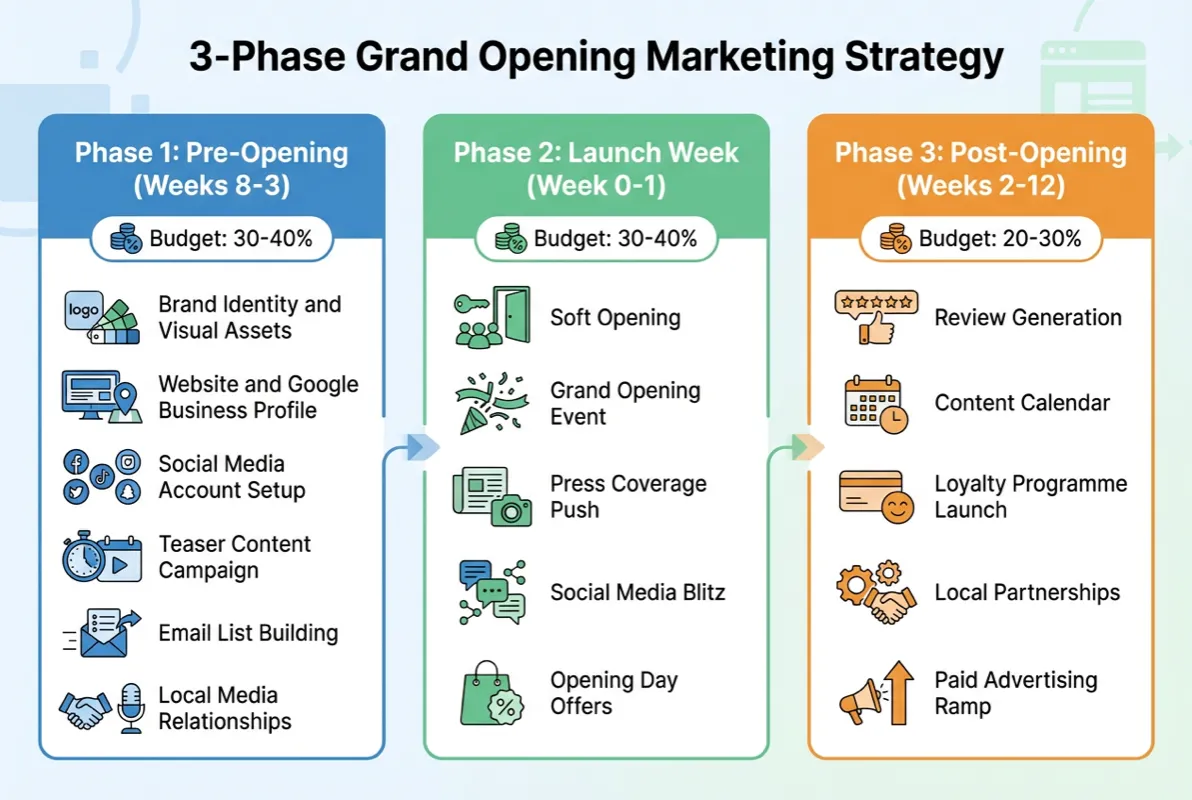 3-Phase Grand Opening Marketing Strategy

Phase 1: Pre-Opening (Weeks 8-3)

Budget: 30-40%

logo

Brand Identity and Visual Assets

Website and Google Business Profile

Social Media Account Setup

Teaser Content Campaign

Email List Building

Local Media Relationships

Phase 2: Launch Week (Week 0-1)

Budget: 30-40%

Soft Opening

Grand Opening Event

Press Coverage Push

Social Media Blitz

Opening Day Offers

Phase 3: Post-Opening (Weeks 2-12)

Budget: 20-30%

Review Generation

Content Calendar

Loyalty Programme Launch

Local Partnerships

Paid Advertising Ramp